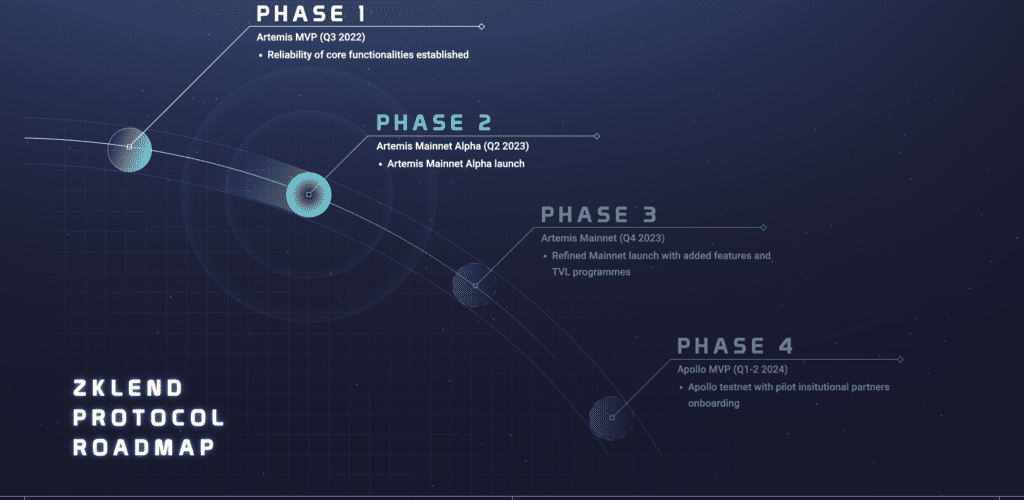 PHASE 1
Artemis MVP (Q3 2022)
• Reliability of core functionalities established

PHASE 2
Artemis Mainnet Alpha (Q2 2023)
• Artemis Mainnet Alpha launch

PHASE 3
Artemis Mainnet (Q4 2023)
• Refined Mainnet launch with added features and TVL programmes

PHASE 4
Apollo MVP (Q1-2 2024)
• Apollo testnet with pilot insitutional partners onboarding

ZKLEND PROTOCOL ROADMAP